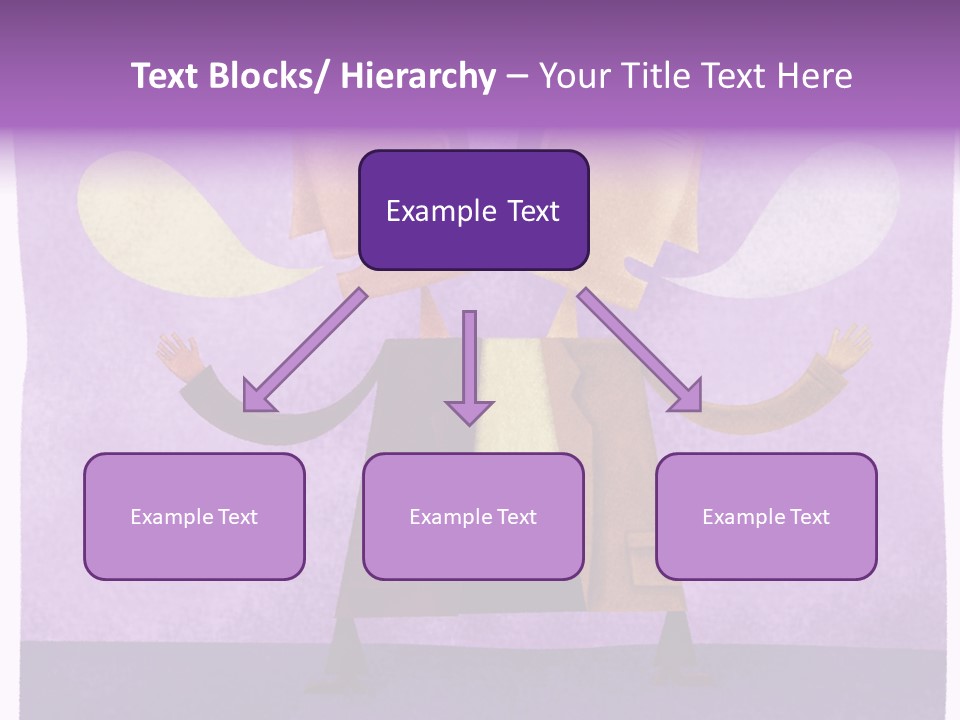 Text Blocks/ Hierarchy – Your Title Text Here

Example Text

Example Text

Example Text

Example Text